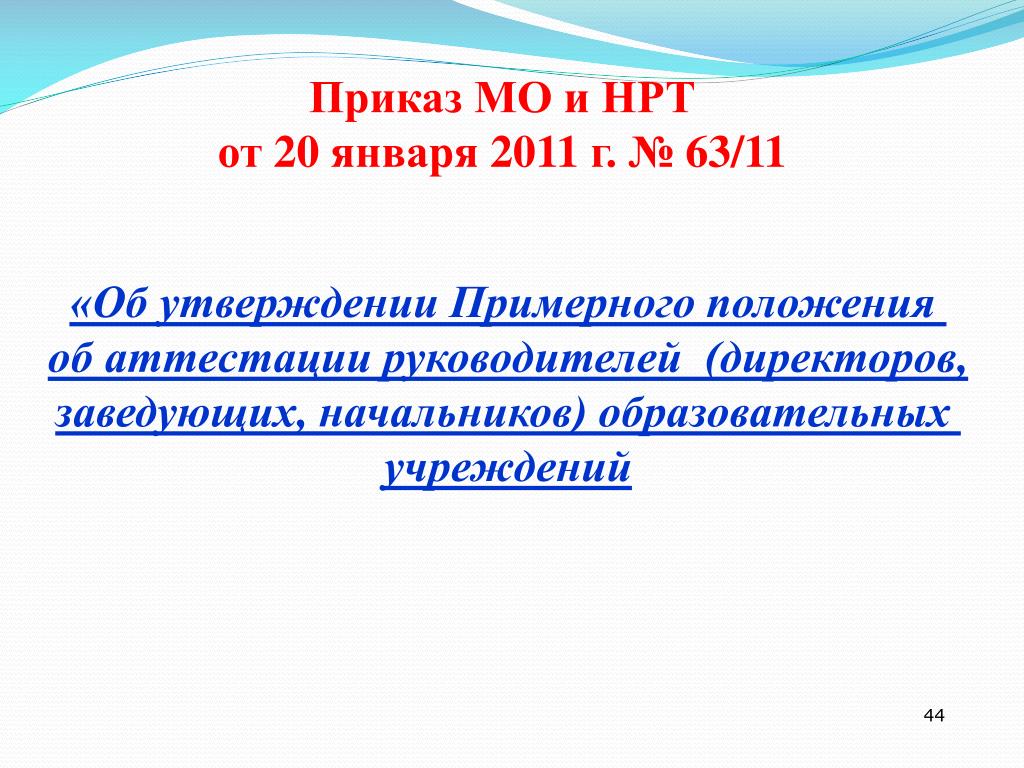 Приказ МО и НРТ
от 20 января 2011 г. № 63/11

«Об утверждении Примерного положения об аттестации руководителей (директоров, заведующих, начальников) образовательных учреждений

44